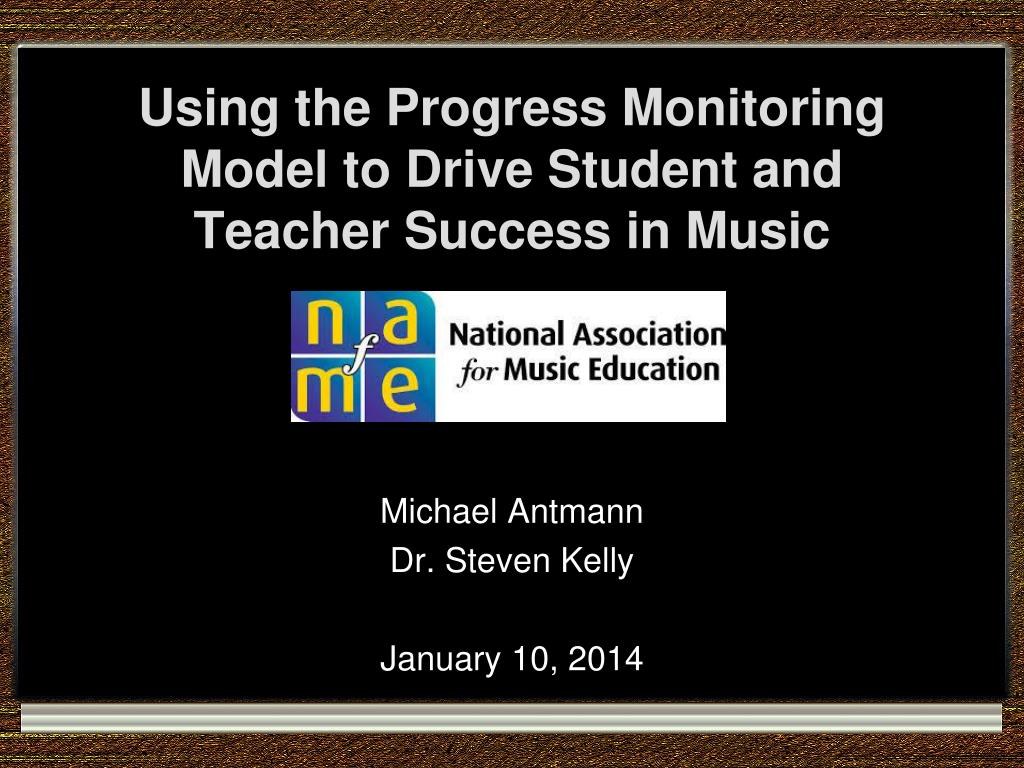 Using the Progress Monitoring Model to Drive Student and Teacher Success in Music

n a
f
m e

National Association for Music Education

Michael Antmann
Dr. Steven Kelly

January 10, 2014